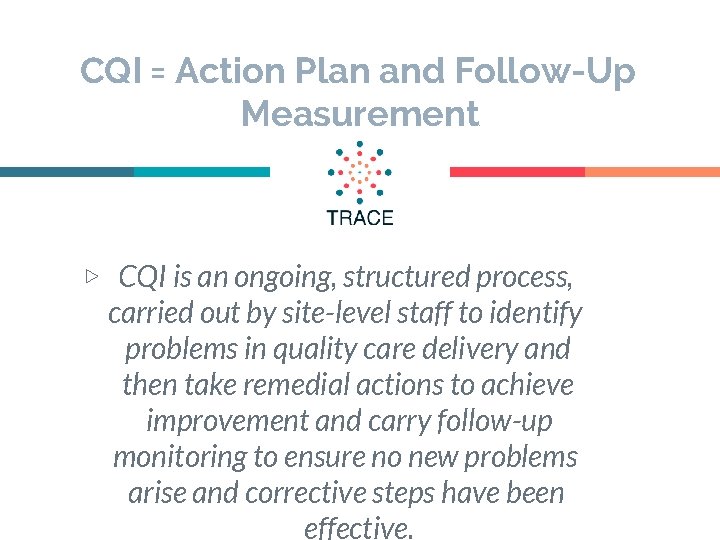 CQI = Action Plan and Follow-Up Measurement

TRACE

▷ CQI is an ongoing, structured process, carried out by site-level staff to identify problems in quality care delivery and then take remedial actions to achieve improvement and carry follow-up monitoring to ensure no new problems arise and corrective steps have been effective.